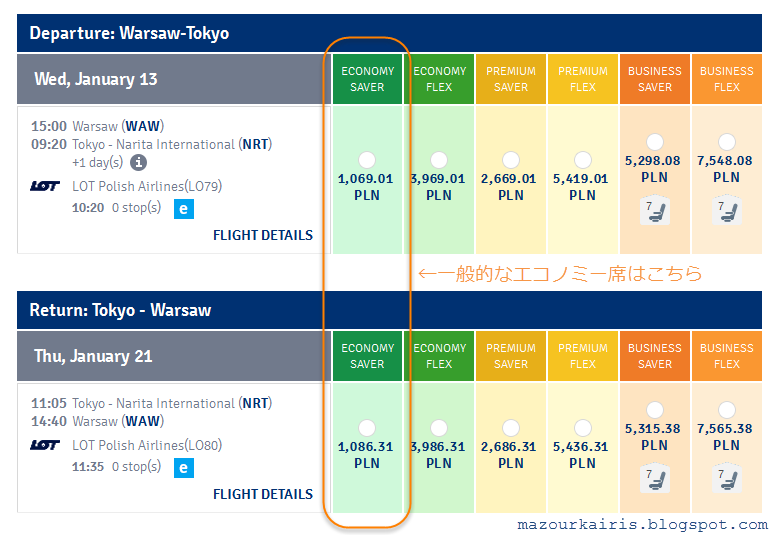 Departure: Warsaw-Tokyo

| Wed, January 13 | ECONOMY SAVER | ECONOMY FLEX | PREMIUM SAVER | PREMIUM FLEX | BUSINESS SAVER | BUSINESS FLEX |
|---|---|---|---|---|---|---|
| 15:00 Warsaw (WAW) 09:20 Tokyo - Narita International (NRT) +1 day(s) i LOT LOT Polish Airlines(LO79) 10:20 0 stop(s) e FLIGHT DETAILS | 1,069.01 PLN | 3,969.01 PLN | 2,669.01 PLN | 5,419.01 PLN | 5,298.08 PLN 7 | 7,548.08 PLN 7 |

←一般的なエコノミー席はこちら

Return: Tokyo - Warsaw

| Thu, January 21 | ECONOMY SAVER | ECONOMY FLEX | PREMIUM SAVER | PREMIUM FLEX | BUSINESS SAVER | BUSINESS FLEX |
|---|---|---|---|---|---|---|
| 11:05 Tokyo - Narita International (NRT) 14:40 Warsaw (WAW) LOT LOT Polish Airlines(LO80) 11:35 0 stop(s) e FLIGHT DETAILS | 1,086.31 PLN | 3,986.31 PLN | 2,686.31 PLN | 5,436.31 PLN | 5,315.38 PLN 7 | 7,565.38 PLN 7 |

mazourkairis.blogspot.com